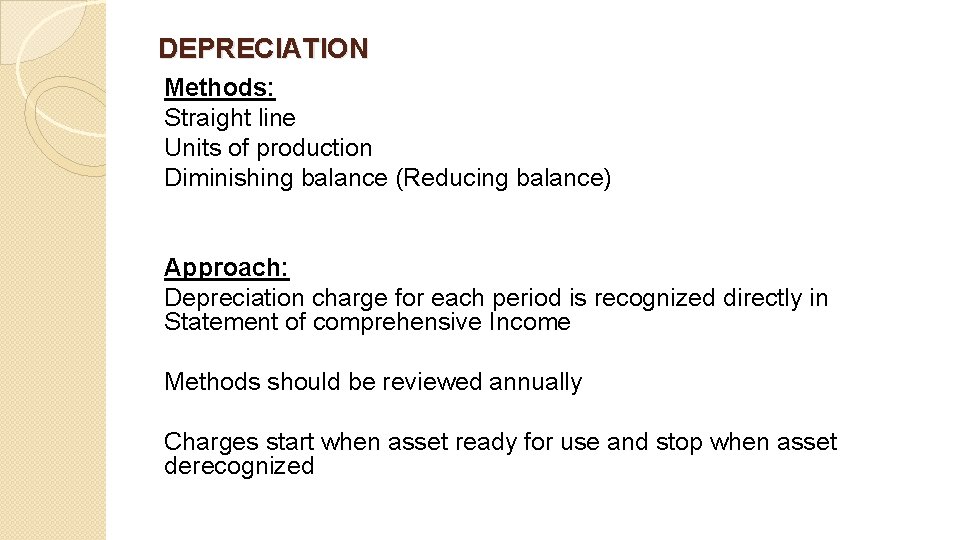 DEPRECIATION

Methods:
Straight line
Units of production
Diminishing balance (Reducing balance)

Approach:
Depreciation charge for each period is recognized directly in Statement of comprehensive Income

Methods should be reviewed annually

Charges start when asset ready for use and stop when asset derecognized